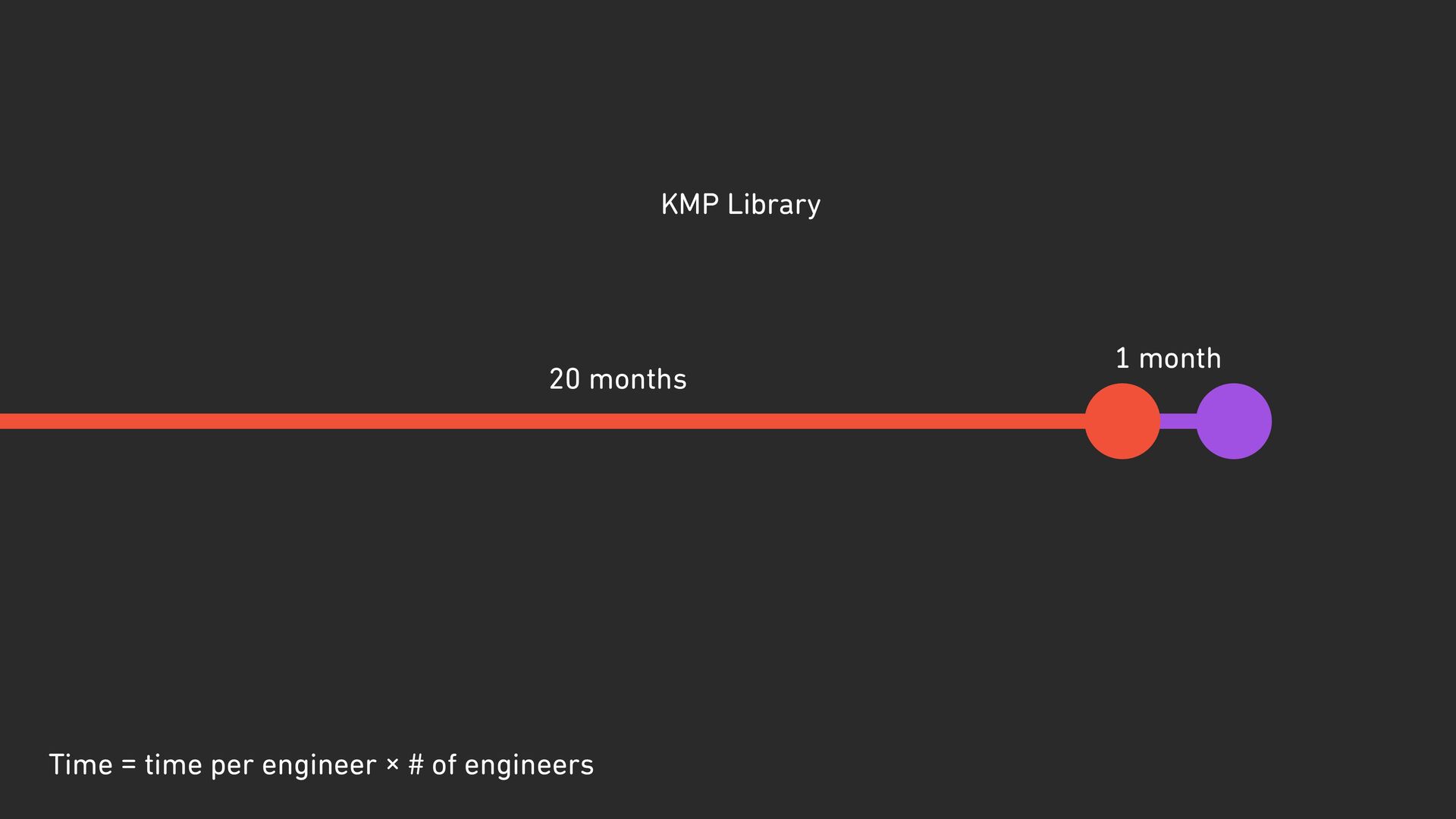 KMP Library

20 months

1 month

Time = time per engineer × # of engineers